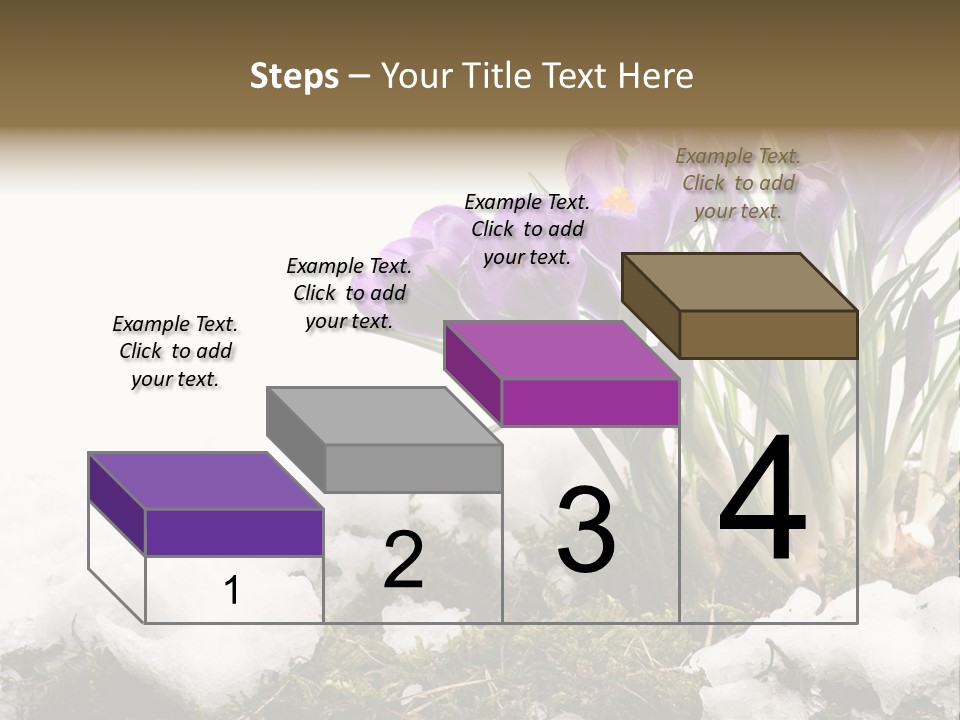 Steps – Your Title Text Here

Example Text. Click to add your text.

Example Text. Click to add your text.

Example Text. Click to add your text.

Example Text. Click to add your text.

1

2

3

4